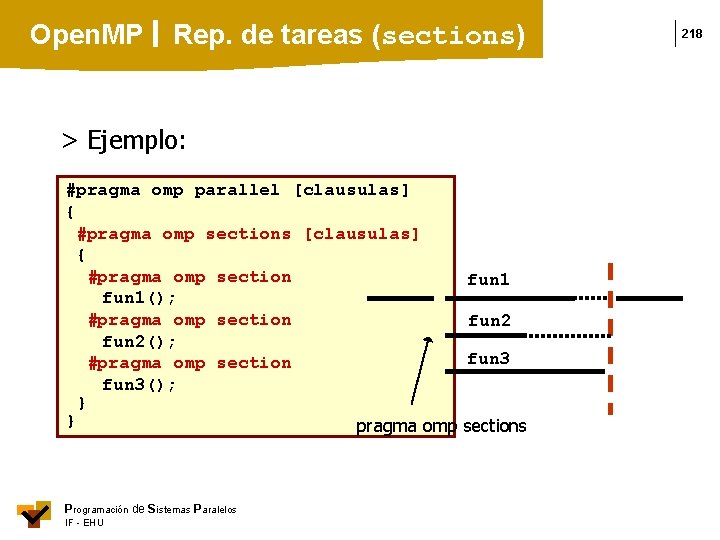 OpenMP | Rep. de tareas (sections)

218

> Ejemplo:

#pragma omp parallel [clausulas]
{
 #pragma omp sections [clausulas]
 {
  #pragma omp section
   fun1();
  #pragma omp section
   fun2();
  #pragma omp section
   fun3();
 }
}

fun1

fun2

fun3

pragma omp sections

Programación de Sistemas Paralelos
IF - EHU